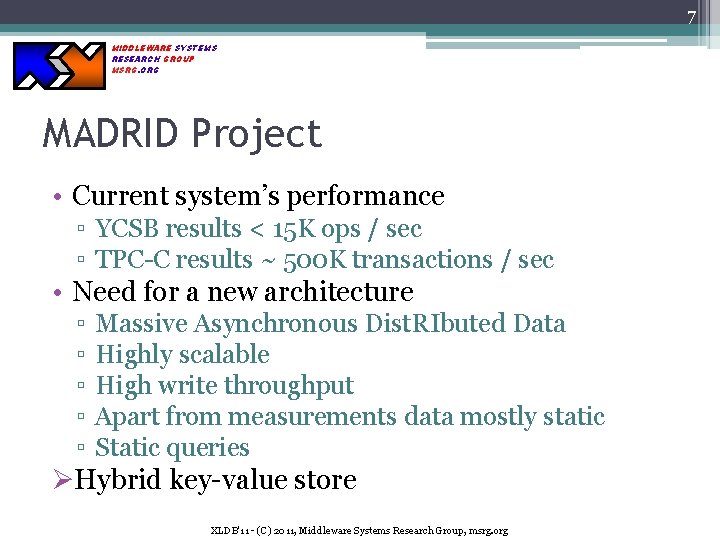 7

MIDDLEWARE SYSTEMS RESEARCH GROUP MSRG.ORG

MADRID Project

• Current system's performance
▫ YCSB results < 15K ops / sec
▫ TPC-C results ~ 500K transactions / sec
• Need for a new architecture
▫ Massive Asynchronous DistRIbuted Data
▫ Highly scalable
▫ High write throughput
▫ Apart from measurements data mostly static
▫ Static queries
➢Hybrid key-value store

XLDB'11 - (C) 2011, Middleware Systems Research Group, msrg.org